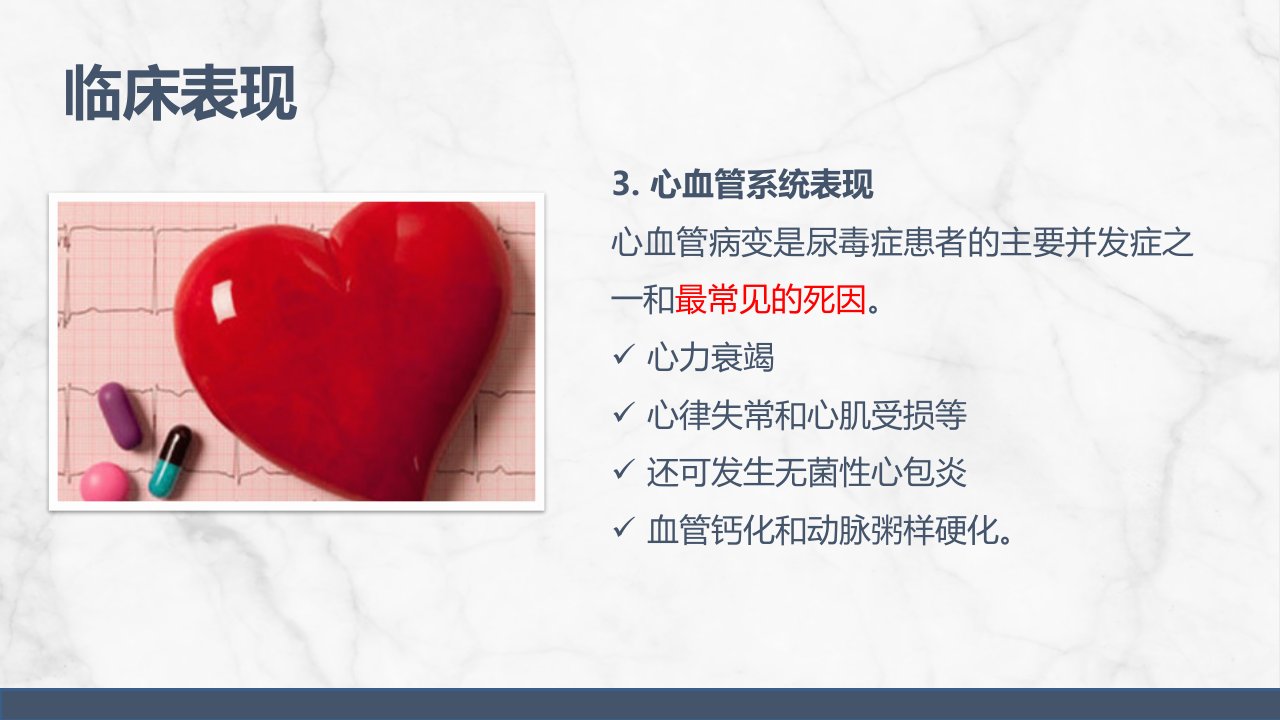 临床表现

3. 心血管系统表现

心血管病变是尿毒症患者的主要并发症之一和最常见的死因。

✓ 心力衰竭

✓ 心律失常和心肌受损等

✓ 还可发生无菌性心包炎

✓ 血管钙化和动脉粥样硬化。